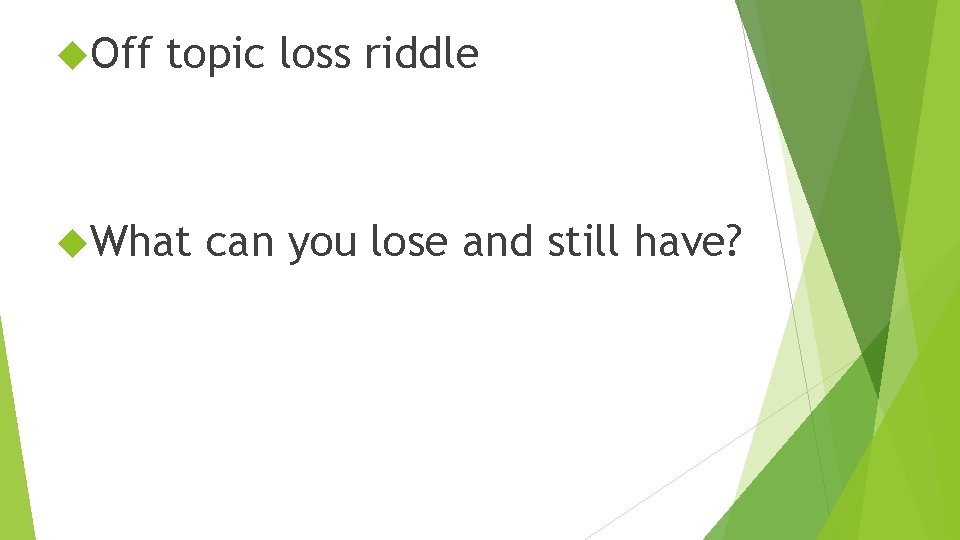 Off topic loss riddle

What can you lose and still have?